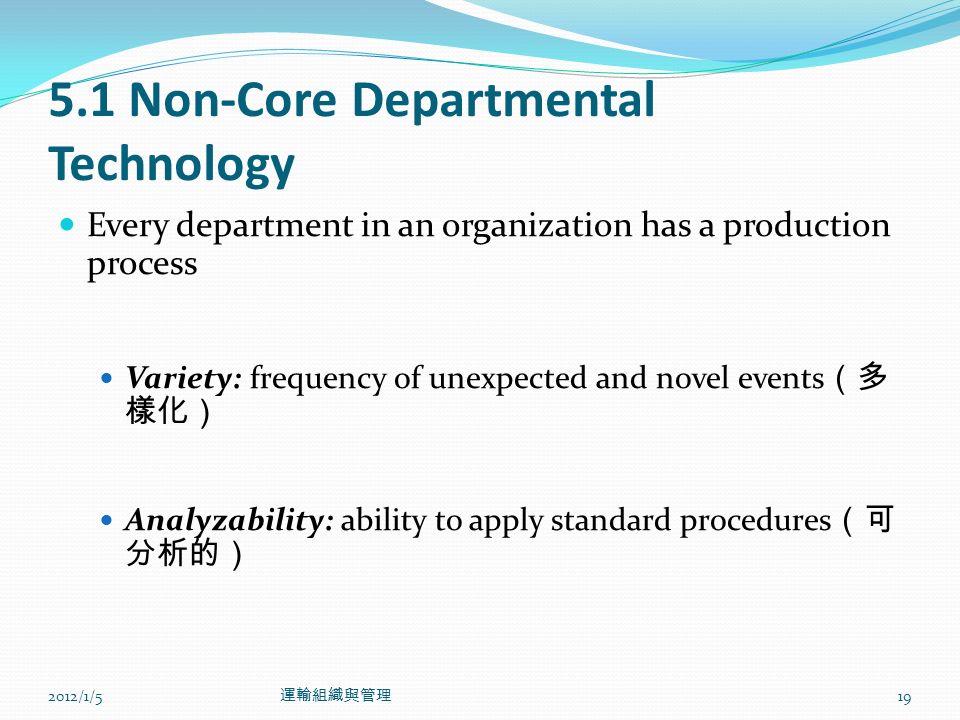 5.1 Non-Core Departmental Technology

Every department in an organization has a production process

Variety: frequency of unexpected and novel events（多樣化）

Analyzability: ability to apply standard procedures（可分析的）

2012/1/5

運輸組織與管理

19